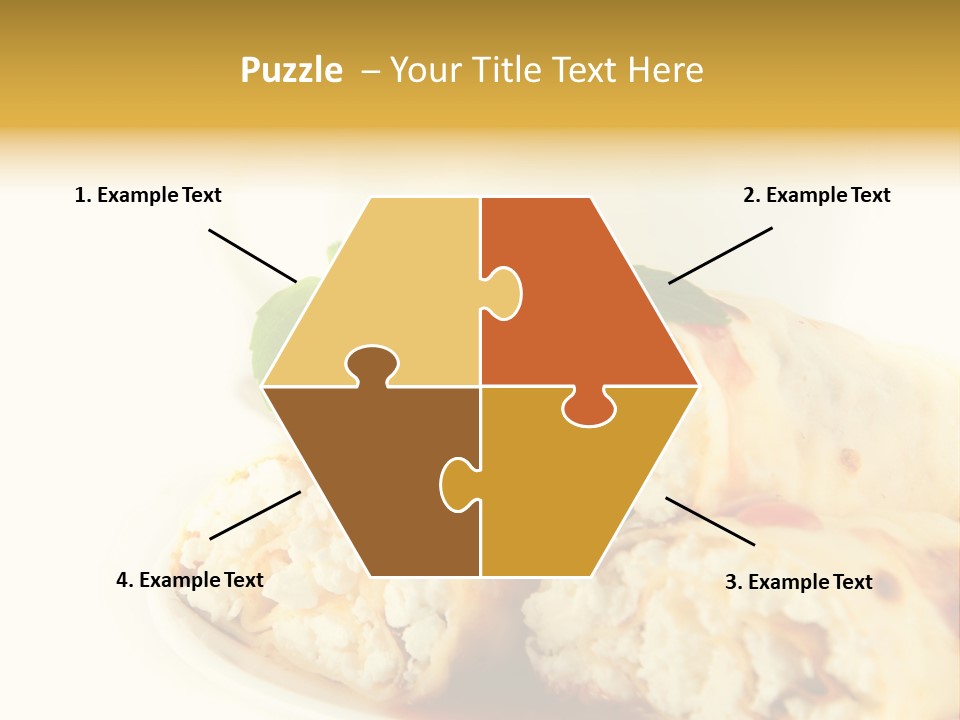 Puzzle – Your Title Text Here

1. Example Text

2. Example Text

4. Example Text

3. Example Text